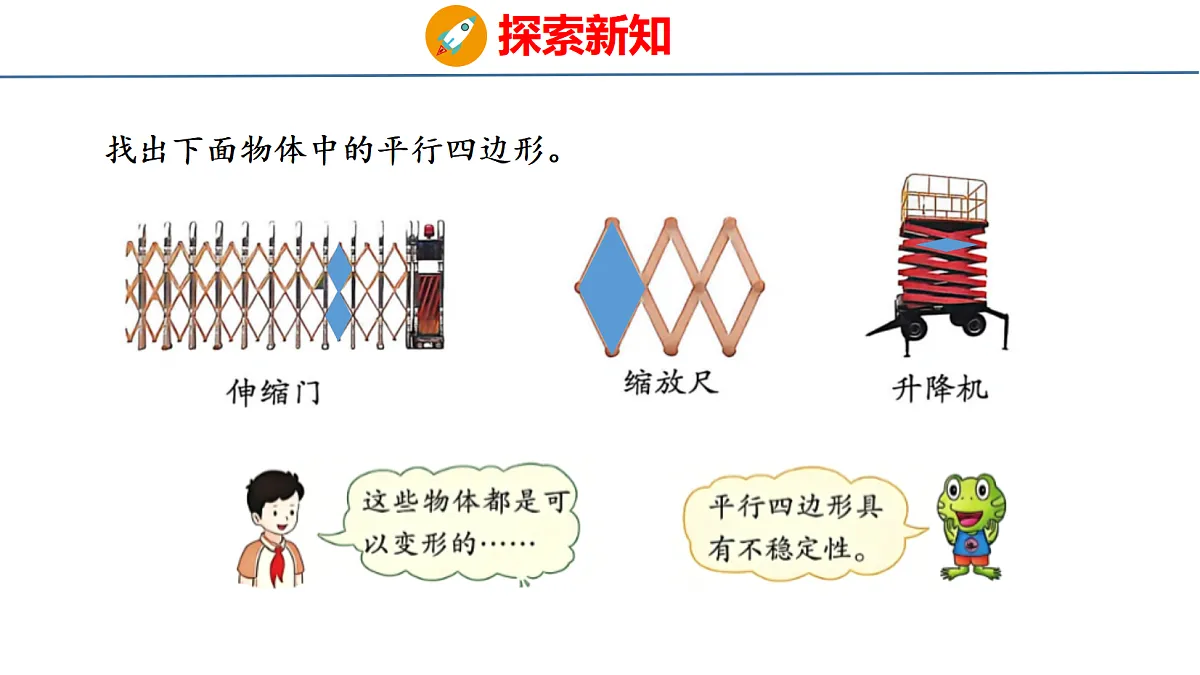 探索新知

找出下面物体中的平行四边形。

伸缩门

缩放尺

升降机

这些物体都是可以变形的……

平行四边形具有不稳定性。